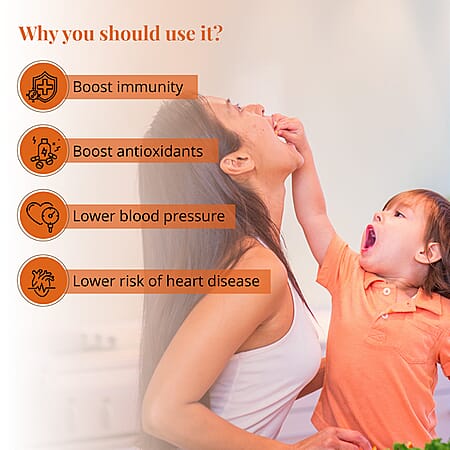 Why you should use it?

Boost immunity

Boost antioxidants

Lower blood pressure

Lower risk of heart disease